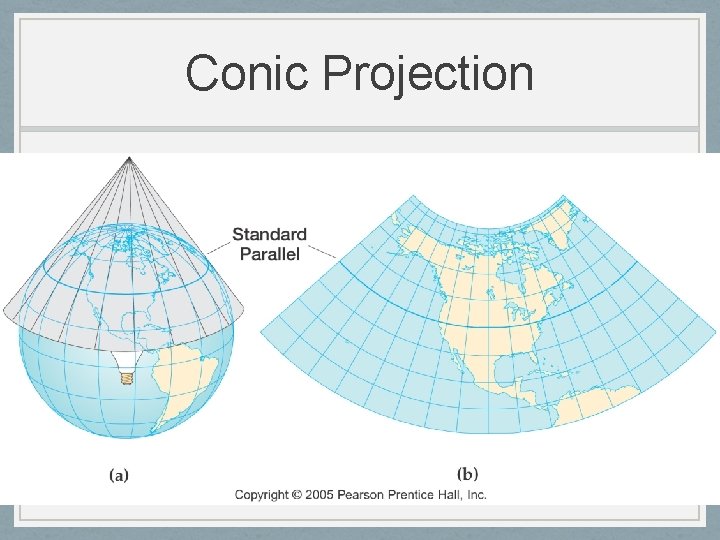 Conic Projection

Standard Parallel

(a)

(b)

Copyright © 2005 Pearson Prentice Hall, Inc.